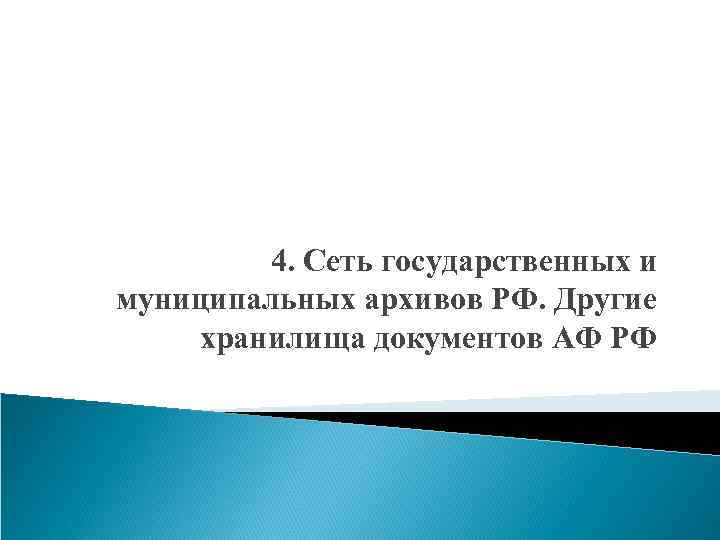 4. Сеть государственных и муниципальных архивов РФ. Другие хранилища документов АФ РФ